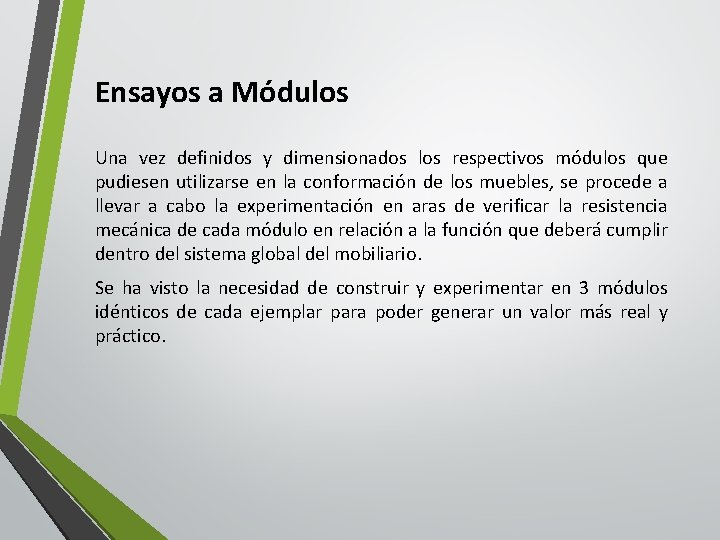 Ensayos a Módulos

Una vez definidos y dimensionados los respectivos módulos que pudiesen utilizarse en la conformación de los muebles, se procede a llevar a cabo la experimentación en aras de verificar la resistencia mecánica de cada módulo en relación a la función que deberá cumplir dentro del sistema global del mobiliario.

Se ha visto la necesidad de construir y experimentar en 3 módulos idénticos de cada ejemplar para poder generar un valor más real y práctico.